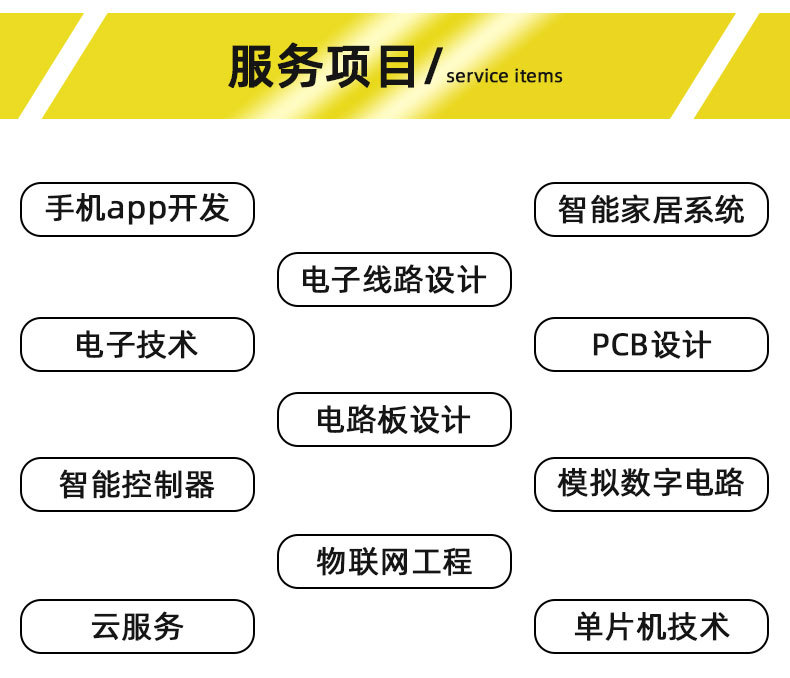 服务项目/ service items

手机app开发

智能家居系统

电子线路设计

电子技术

PCB设计

电路板设计

智能控制器

模拟数字电路

物联网工程

云服务

单片机技术